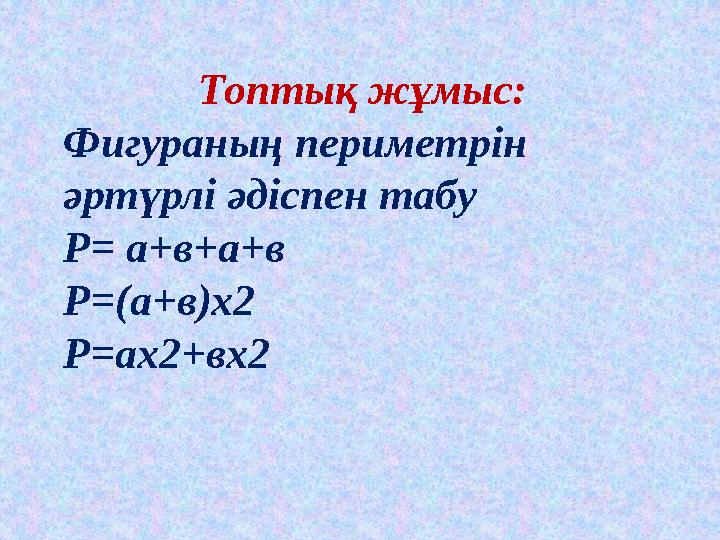 Топтық жұмыс:

Фигураның периметрін әртүрлі әдіспен табу

Р= а+в+а+в

Р=(а+в)х2

Р=ах2+вх2